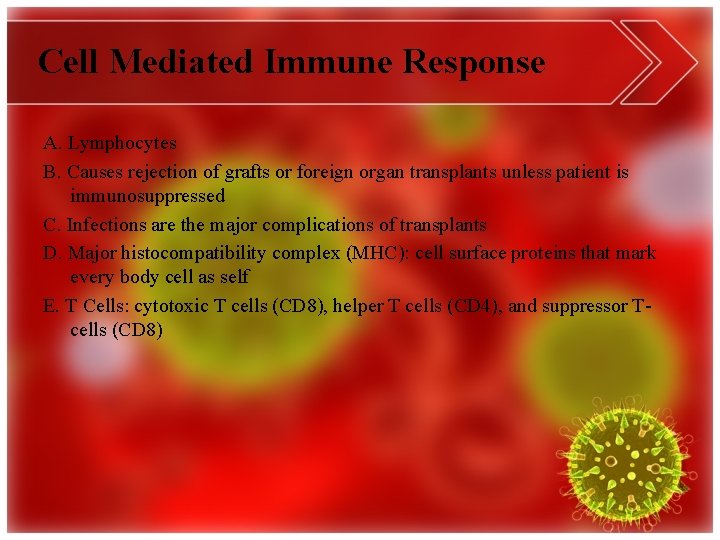 Cell Mediated Immune Response

A. Lymphocytes

B. Causes rejection of grafts or foreign organ transplants unless patient is immunosuppressed

C. Infections are the major complications of transplants

D. Major histocompatibility complex (MHC): cell surface proteins that mark every body cell as self

E. T Cells: cytotoxic T cells (CD8), helper T cells (CD4), and suppressor T-cells (CD8)